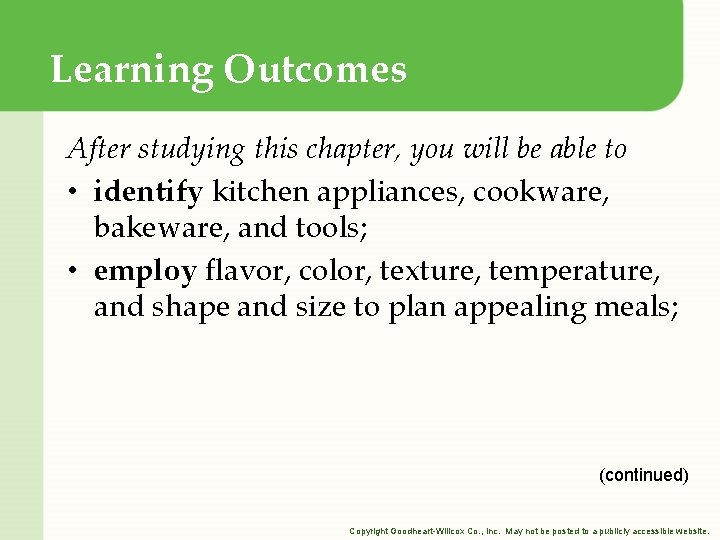 Learning Outcomes

After studying this chapter, you will be able to

• identify kitchen appliances, cookware, bakeware, and tools;

• employ flavor, color, texture, temperature, and shape and size to plan appealing meals;

(continued)

Copyright Goodheart-Willcox Co., Inc. May not be posted to a publicly accessible website.